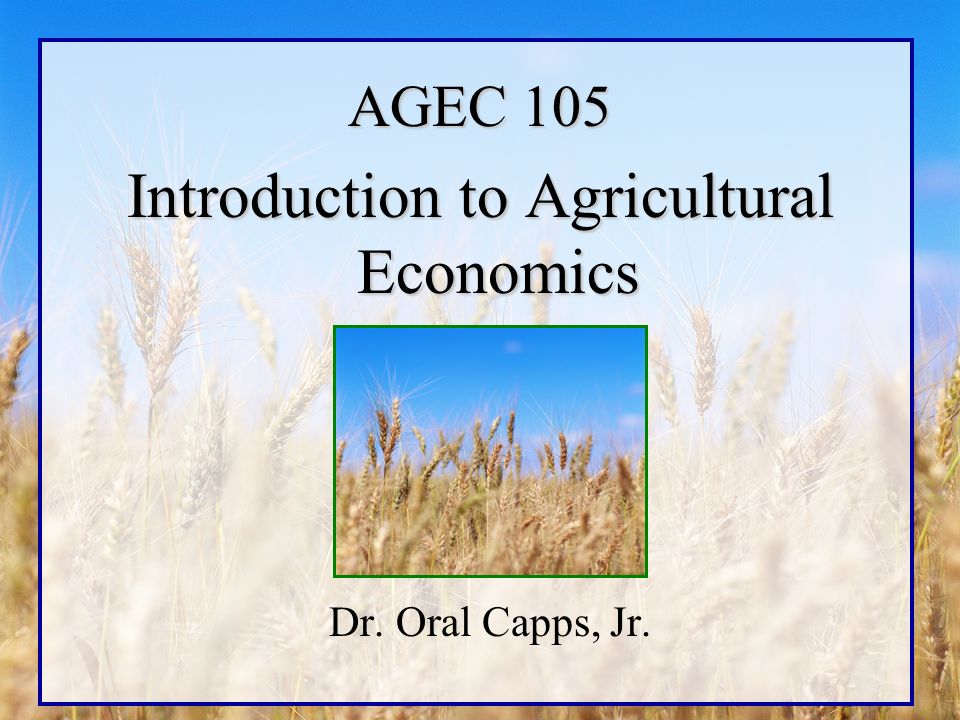 AGEC 105

Introduction to Agricultural Economics

Dr. Oral Capps, Jr.